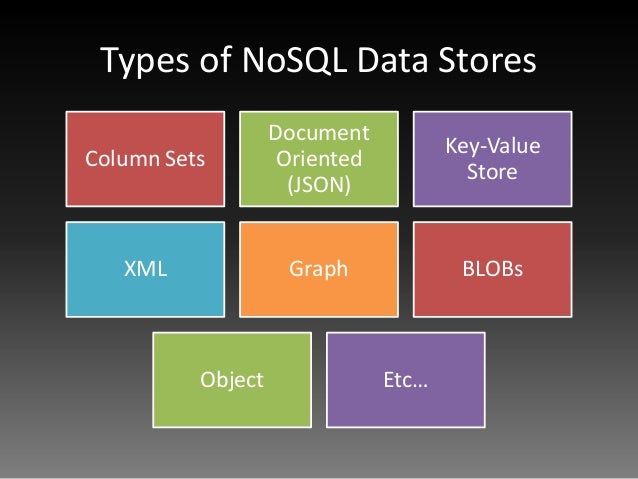 Types of NoSQL Data Stores

Column Sets

Document Oriented (JSON)

Key-Value Store

XML

Graph

BLOBs

Object

Etc…